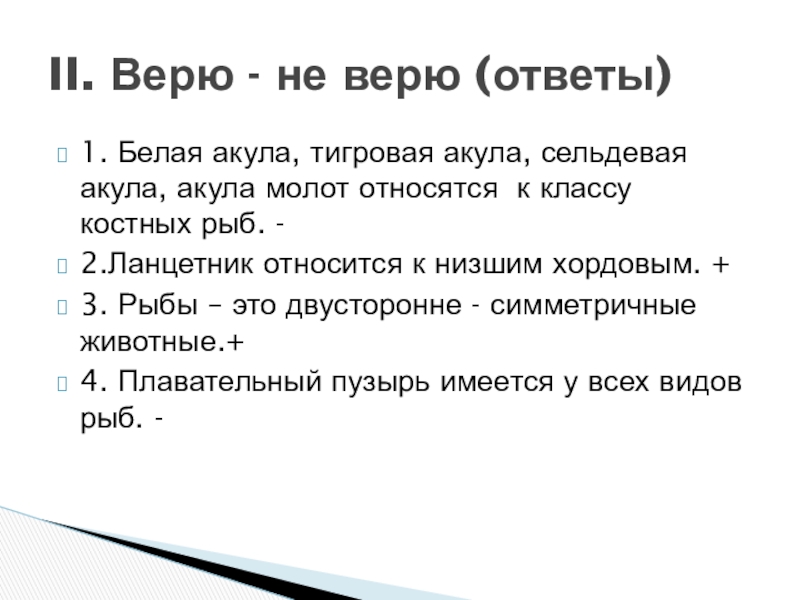 II. Верю - не верю (ответы)

1. Белая акула, тигровая акула, сельдевая акула, акула молот относятся к классу костных рыб. -

2.Ланцетник относится к низшим хордовым. +

3. Рыбы – это двусторонне - симметричные животные.+

4. Плавательный пузырь имеется у всех видов рыб. -